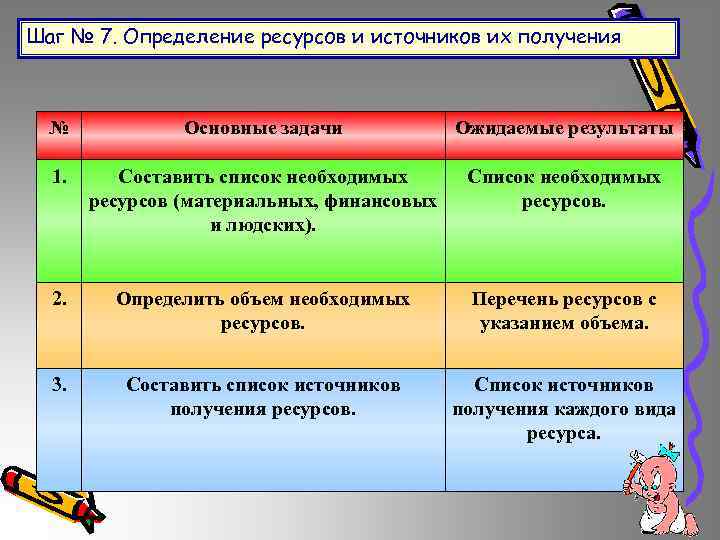 Шаг № 7. Определение ресурсов и источников их получения

| № | Основные задачи | Ожидаемые результаты |
|---|---|---|
| 1. | Составить список необходимых ресурсов (материальных, финансовых и людских). | Список необходимых ресурсов. |
| 2. | Определить объем необходимых ресурсов. | Перечень ресурсов с указанием объема. |
| 3. | Составить список источников получения ресурсов. | Список источников получения каждого вида ресурса. |